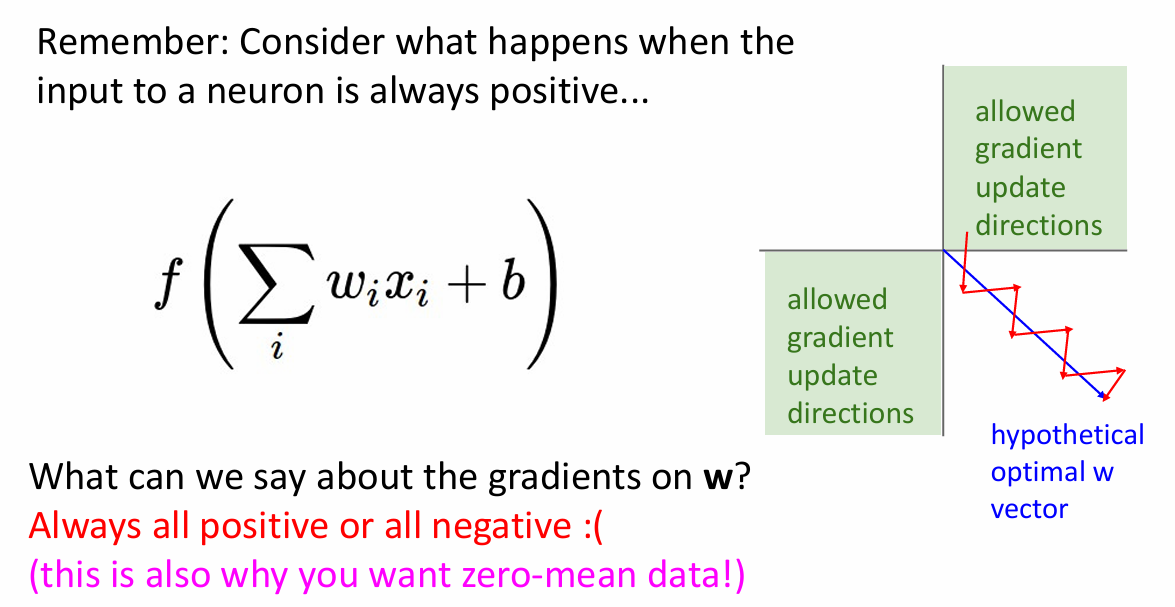 Remember: Consider what happens when the input to a neuron is always positive...

$f\left(\sum_i w_i x_i + b\right)$

allowed gradient update directions

allowed gradient update directions

hypothetical optimal w vector

What can we say about the gradients on **w**?
Always all positive or all negative :(
(this is also why you want zero-mean data!)